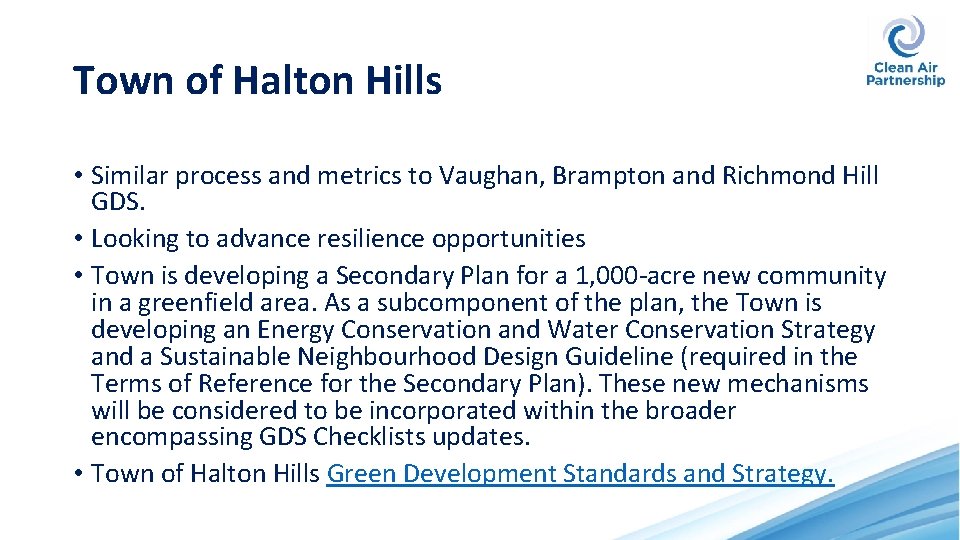 Town of Halton Hills

Clean Air Partnership

• Similar process and metrics to Vaughan, Brampton and Richmond Hill GDS.
• Looking to advance resilience opportunities
• Town is developing a Secondary Plan for a 1,000-acre new community in a greenfield area. As a subcomponent of the plan, the Town is developing an Energy Conservation and Water Conservation Strategy and a Sustainable Neighbourhood Design Guideline (required in the Terms of Reference for the Secondary Plan). These new mechanisms will be considered to be incorporated within the broader encompassing GDS Checklists updates.
• Town of Halton Hills Green Development Standards and Strategy.